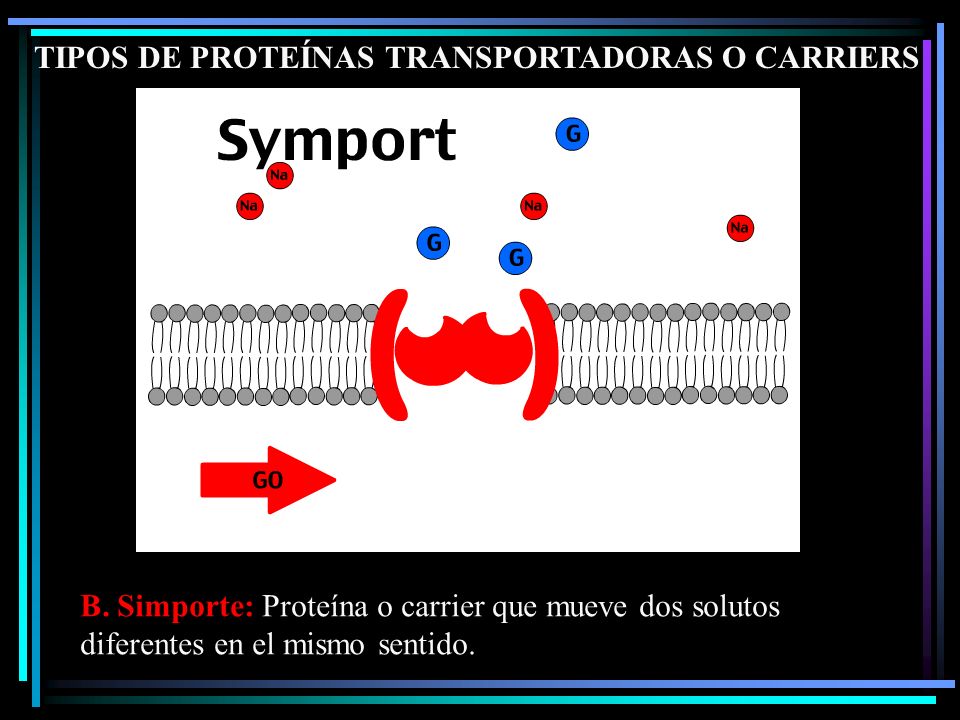 TIPOS DE PROTEÍNAS TRANSPORTADORAS O CARRIERS

Symport

G

Na

Na

Na

Na

G

G

GO

B. Simporte: Proteína o carrier que mueve dos solutos diferentes en el mismo sentido.